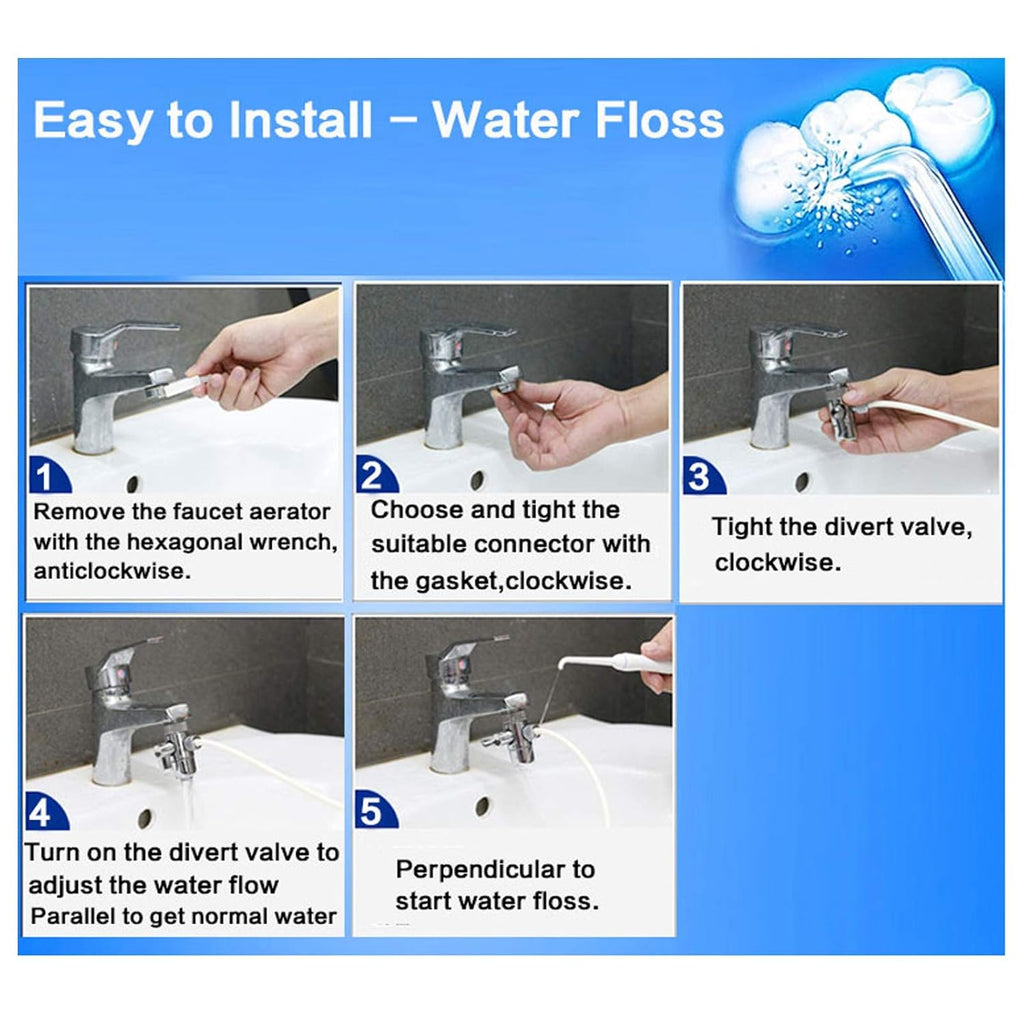 Easy to Install – Water Floss

1
Remove the faucet aerator with the hexagonal wrench, anticlockwise.

2
Choose and tight the suitable connector with the gasket,clockwise.

3
Tight the divert valve, clockwise.

4
Turn on the divert valve to adjust the water flow
Parallel to get normal water

5
Perpendicular to start water floss.